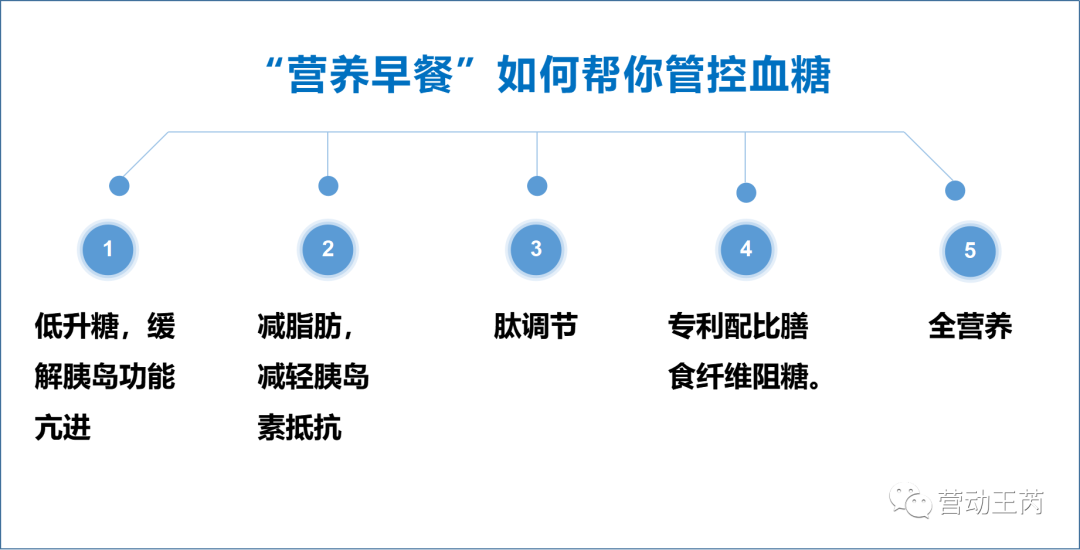 “营养早餐”如何帮你管控血糖

1
低升糖，缓解胰岛功能亢进

2
减脂肪，减轻胰岛素抵抗

3
肽调节

4
专利配比膳食纤维阻糖。

5
全营养

营动王芮